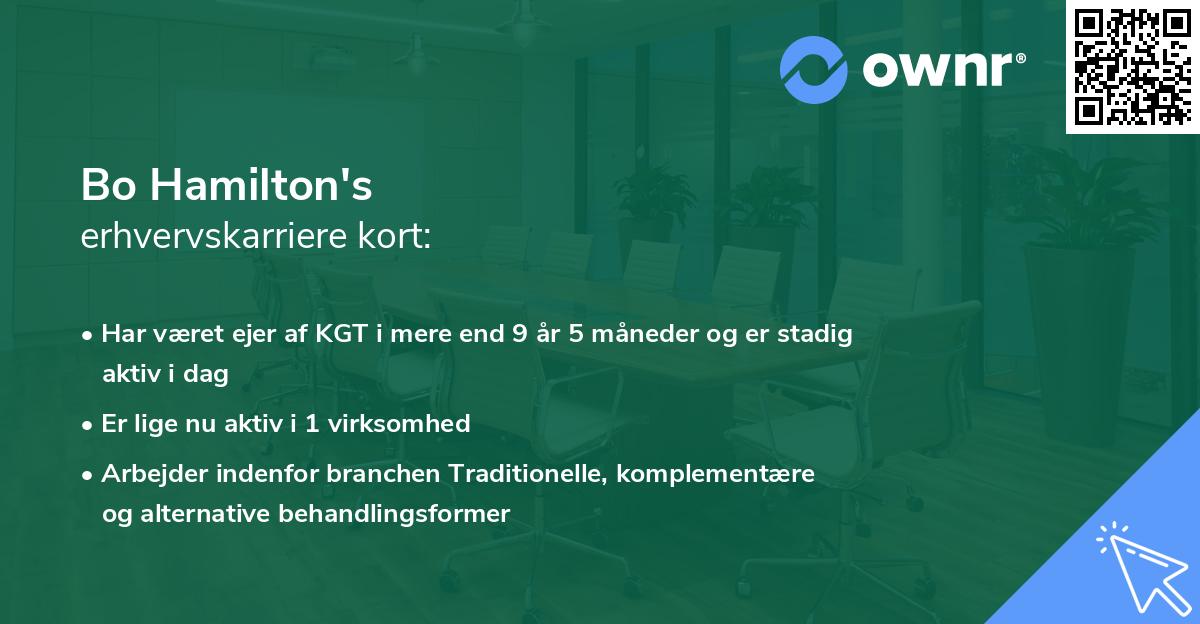 ownr®

Bo Hamilton's
erhvervskarriere kort:

• Har været ejer af KGT i mere end 9 år 5 måneder og er stadig aktiv i dag
• Er lige nu aktiv i 1 virksomhed
• Arbejder indenfor branchen Traditionelle, komplementære og alternative behandlingsformer